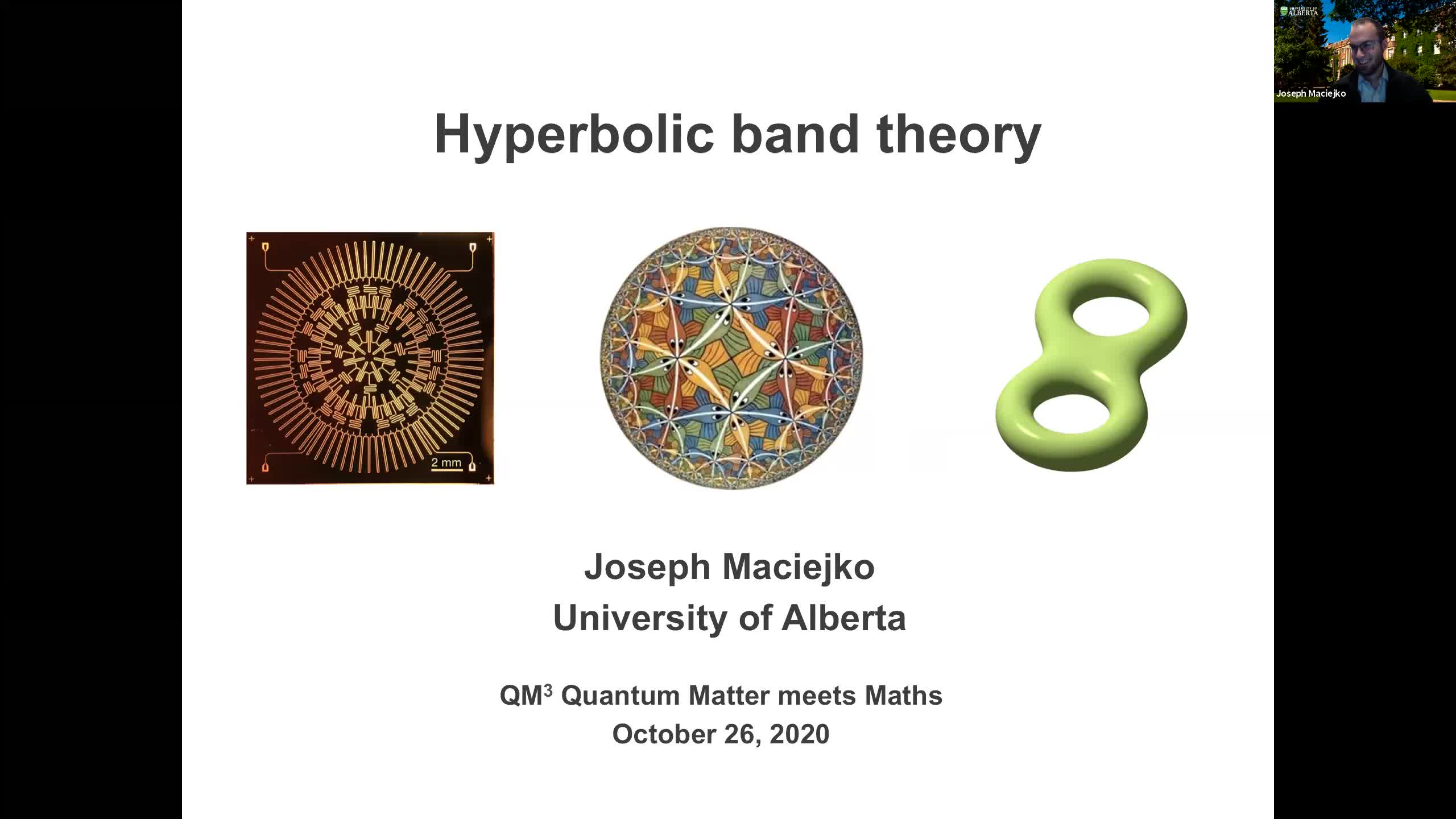 UNIVERSITY OF ALBERTA

Joseph Maciejko

Hyperbolic band theory

2 mm

Joseph Maciejko
University of Alberta

QM$^3$ Quantum Matter meets Maths
October 26, 2020